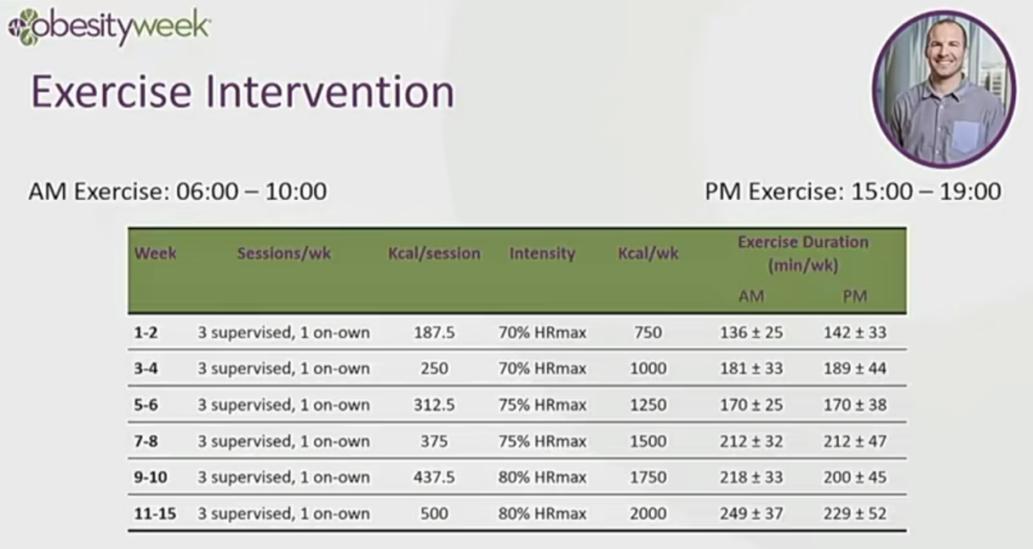 obesityweek

Exercise Intervention

AM Exercise: 06:00 – 10:00

PM Exercise: 15:00 – 19:00

| Week | Sessions/wk | Kcal/session | Intensity | Kcal/wk | Exercise Duration (min/wk) AM | Exercise Duration (min/wk) PM |
|---|---|---|---|---|---|---|
| 1-2 | 3 supervised, 1 on-own | 187.5 | 70% HRmax | 750 | 136 ± 25 | 142 ± 33 |
| 3-4 | 3 supervised, 1 on-own | 250 | 70% HRmax | 1000 | 181 ± 33 | 189 ± 44 |
| 5-6 | 3 supervised, 1 on-own | 312.5 | 75% HRmax | 1250 | 170 ± 25 | 170 ± 38 |
| 7-8 | 3 supervised, 1 on-own | 375 | 75% HRmax | 1500 | 212 ± 32 | 212 ± 47 |
| 9-10 | 3 supervised, 1 on-own | 437.5 | 80% HRmax | 1750 | 218 ± 33 | 200 ± 45 |
| 11-15 | 3 supervised, 1 on-own | 500 | 80% HRmax | 2000 | 249 ± 37 | 229 ± 52 |